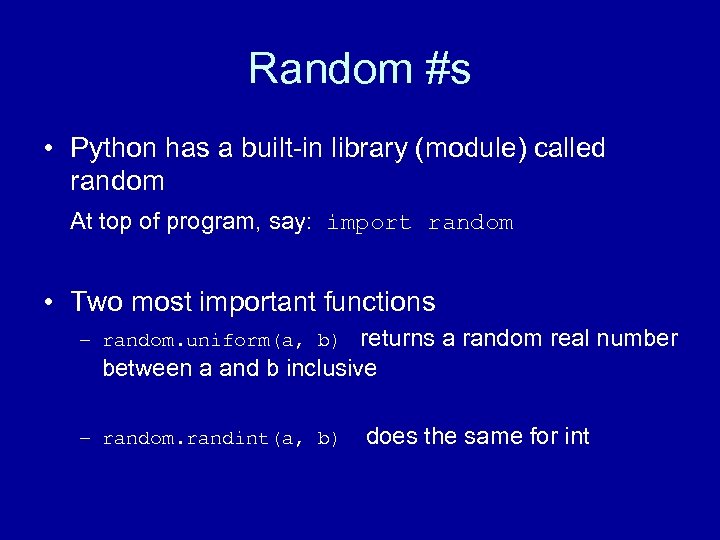 Random #s

• Python has a built-in library (module) called random

At top of program, say: import random

• Two most important functions

– random.uniform(a, b) returns a random real number between a and b inclusive

– random.randint(a, b) does the same for int